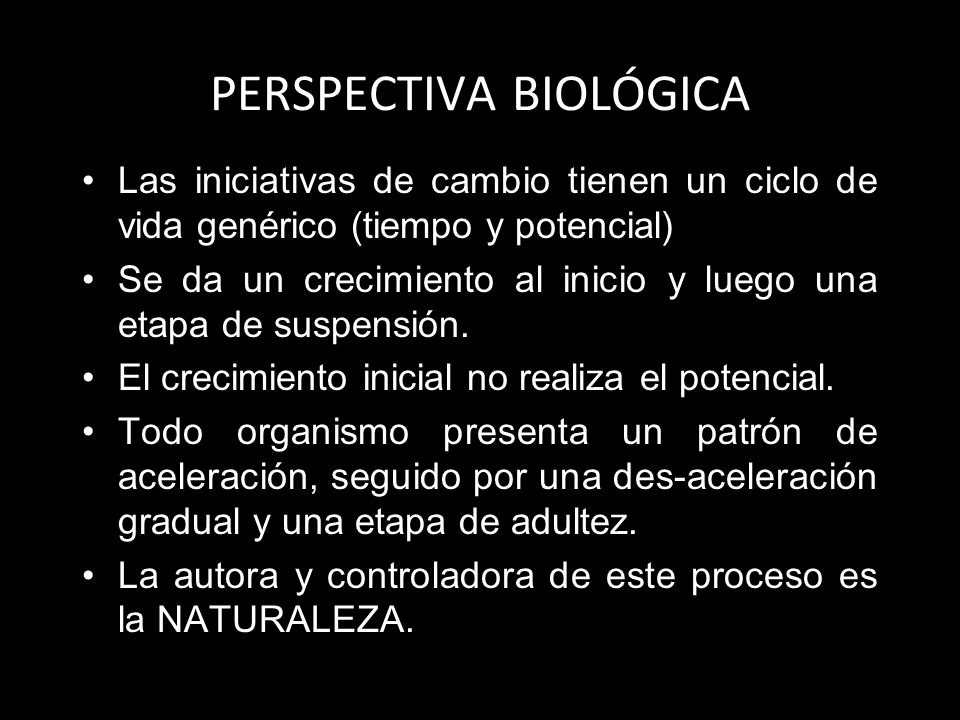 PERSPECTIVA BIOLÓGICA

• Las iniciativas de cambio tienen un ciclo de vida genérico (tiempo y potencial)

• Se da un crecimiento al inicio y luego una etapa de suspensión.

• El crecimiento inicial no realiza el potencial.

• Todo organismo presenta un patrón de aceleración, seguido por una des-aceleración gradual y una etapa de adultez.

• La autora y controladora de este proceso es la NATURALEZA.